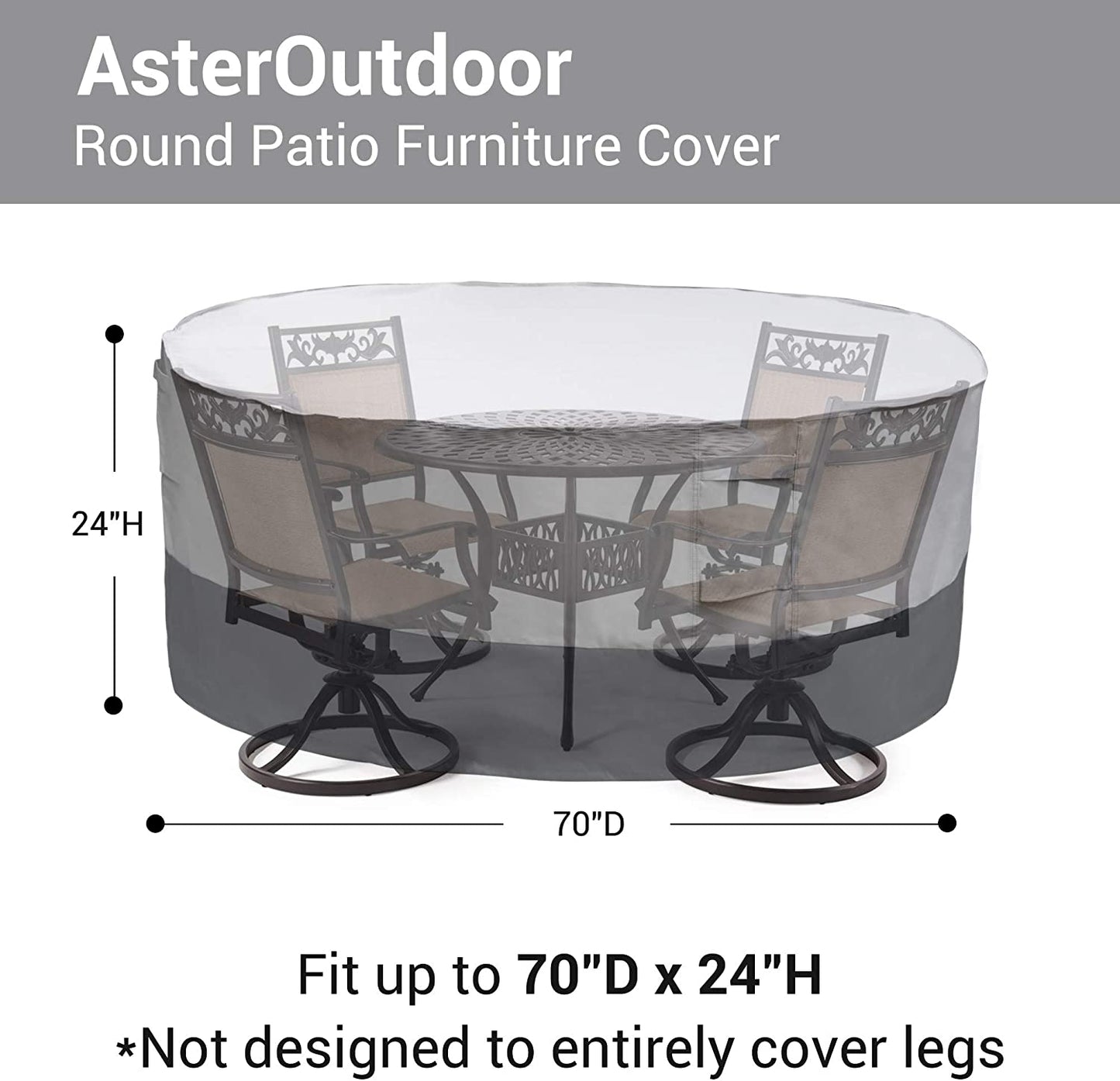 AsterOutdoor
Round Patio Furniture Cover

24"H

70"D

Fit up to 70"D x 24"H
*Not designed to entirely cover legs